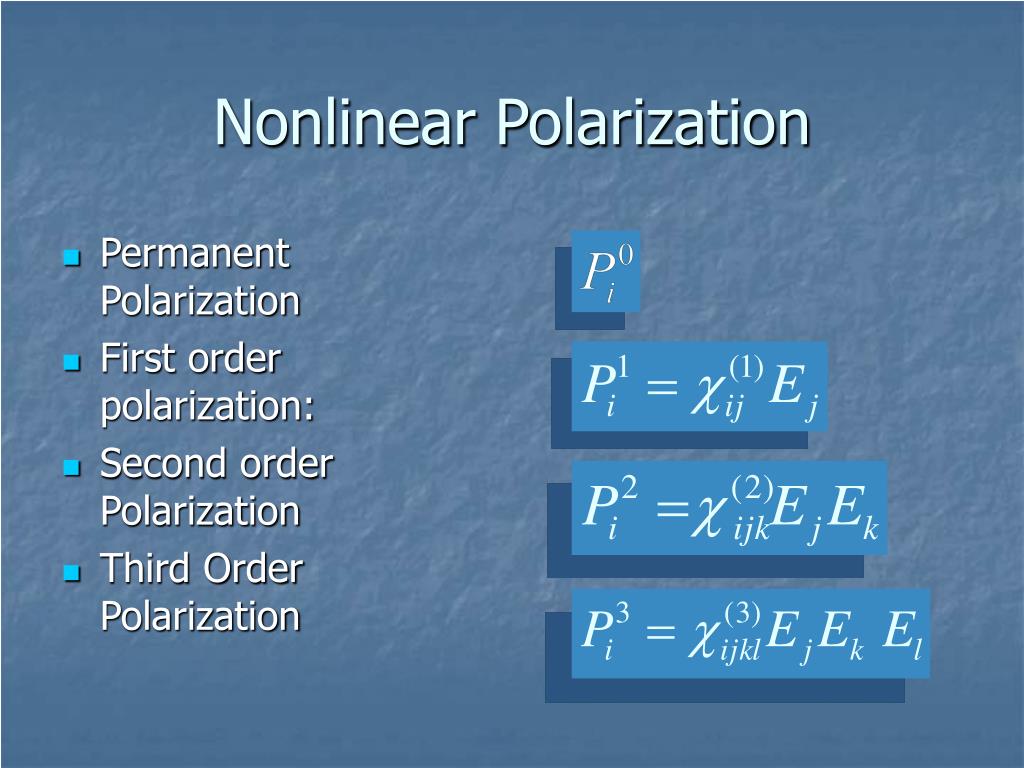 Nonlinear Polarization

- Permanent Polarization
- First order polarization:
- Second order Polarization
- Third Order Polarization

$P_i^0$

$P_i^1 = \chi_{ij}^{(1)} E_j$

$P_i^2 = \chi_{ijk}^{(2)} E_j E_k$

$P_i^3 = \chi_{ijkl}^{(3)} E_j E_k E_l$